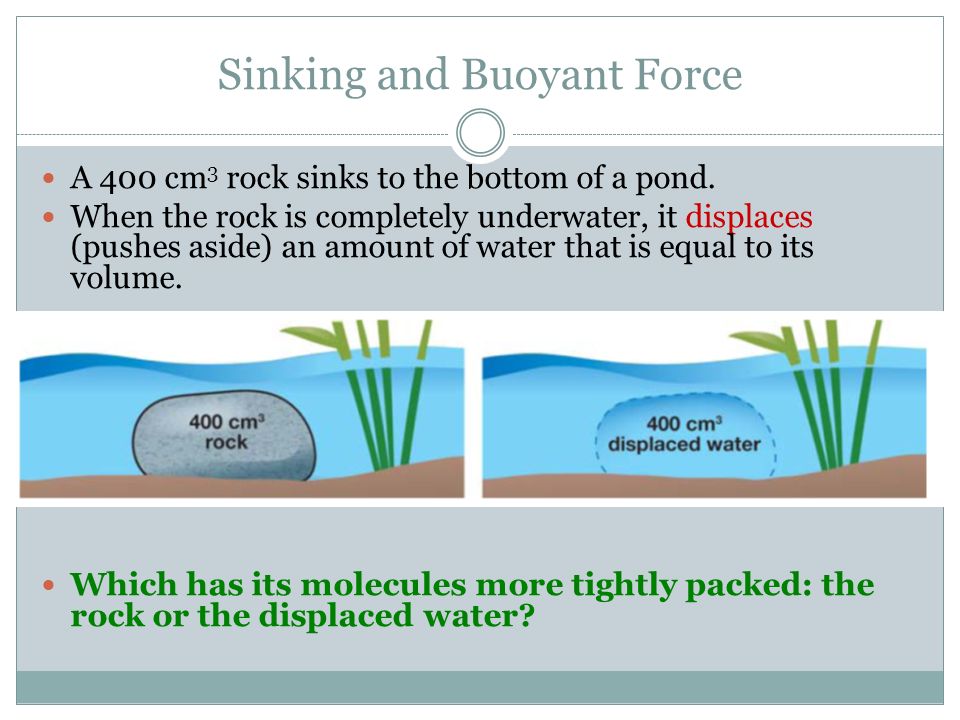 Sinking and Buoyant Force

- A 400 $cm^3$ rock sinks to the bottom of a pond.
- When the rock is completely underwater, it displaces (pushes aside) an amount of water that is equal to its volume.

400 $cm^3$ rock

400 $cm^3$ displaced water

- Which has its molecules more tightly packed: the rock or the displaced water?